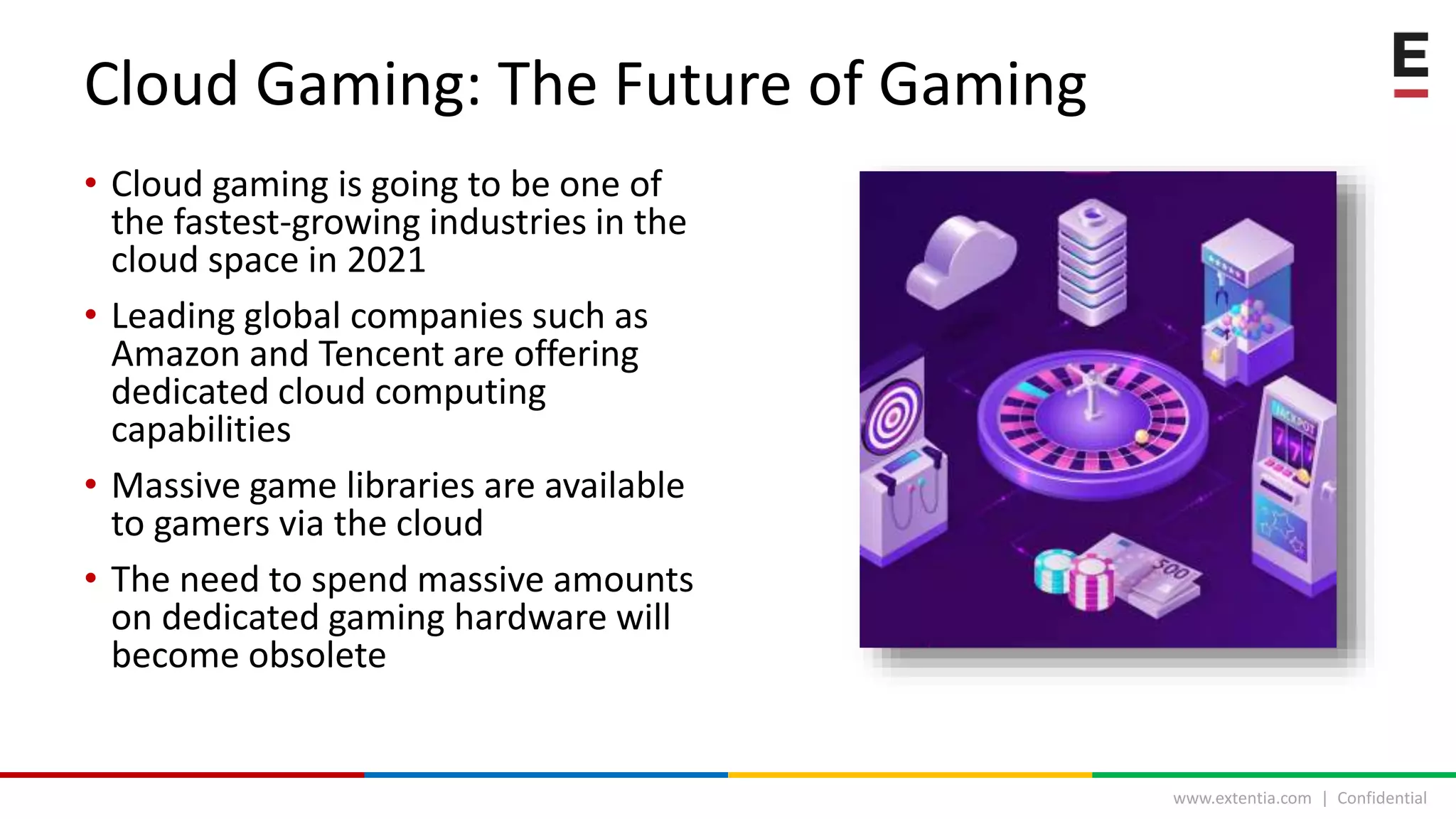 Cloud Gaming: The Future of Gaming

E

• Cloud gaming is going to be one of the fastest-growing industries in the cloud space in 2021

• Leading global companies such as Amazon and Tencent are offering dedicated cloud computing capabilities

• Massive game libraries are available to gamers via the cloud

• The need to spend massive amounts on dedicated gaming hardware will become obsolete

JACKPOT

777

500

www.extentia.com | Confidential